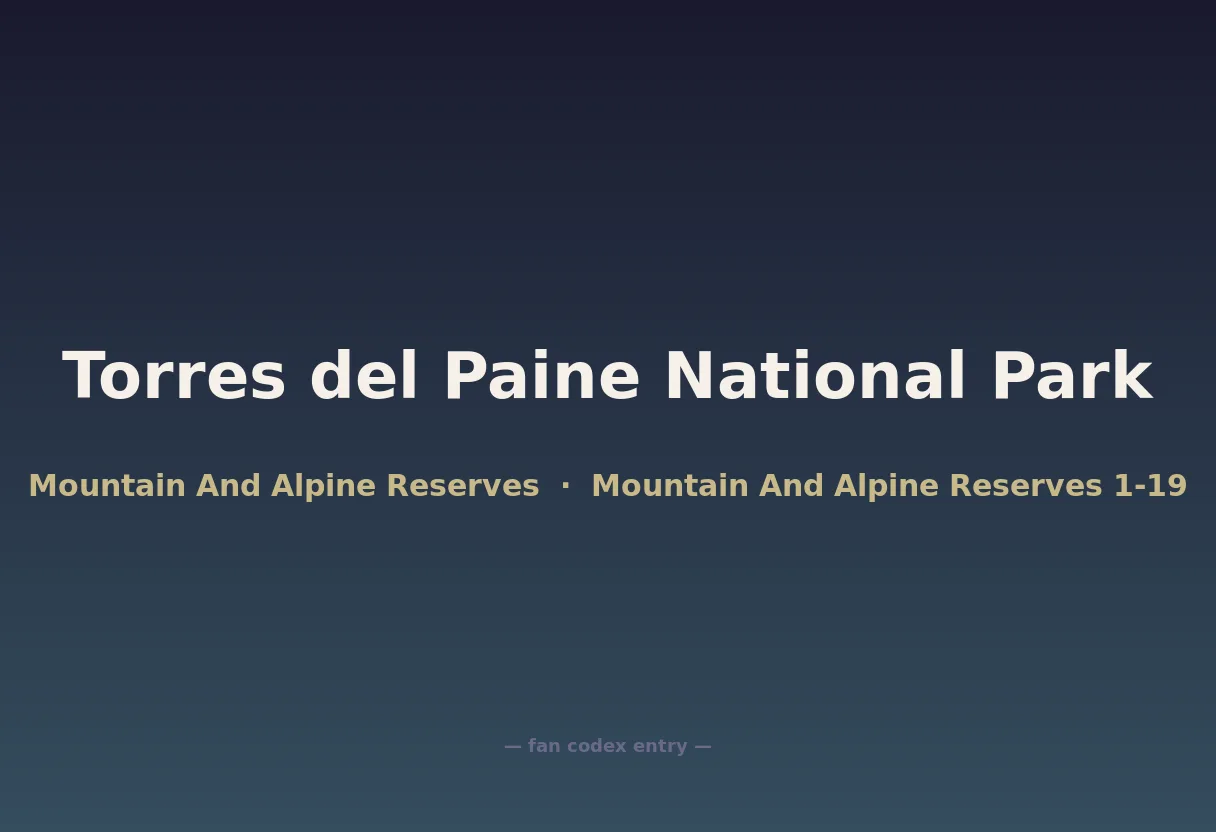 Torres del Paine National Park

Mountain And Alpine Reserves · Mountain And Alpine Reserves 1-19

— fan codex entry —